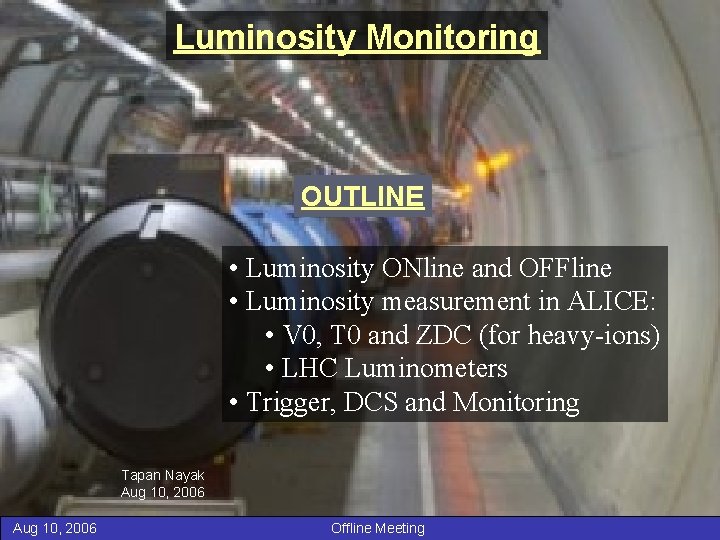 Luminosity Monitoring

OUTLINE

• Luminosity ONline and OFFline
• Luminosity measurement in ALICE:
  • V0, T0 and ZDC (for heavy-ions)
  • LHC Luminometers
• Trigger, DCS and Monitoring

Tapan Nayak
Aug 10, 2006

Aug 10, 2006

Offline Meeting